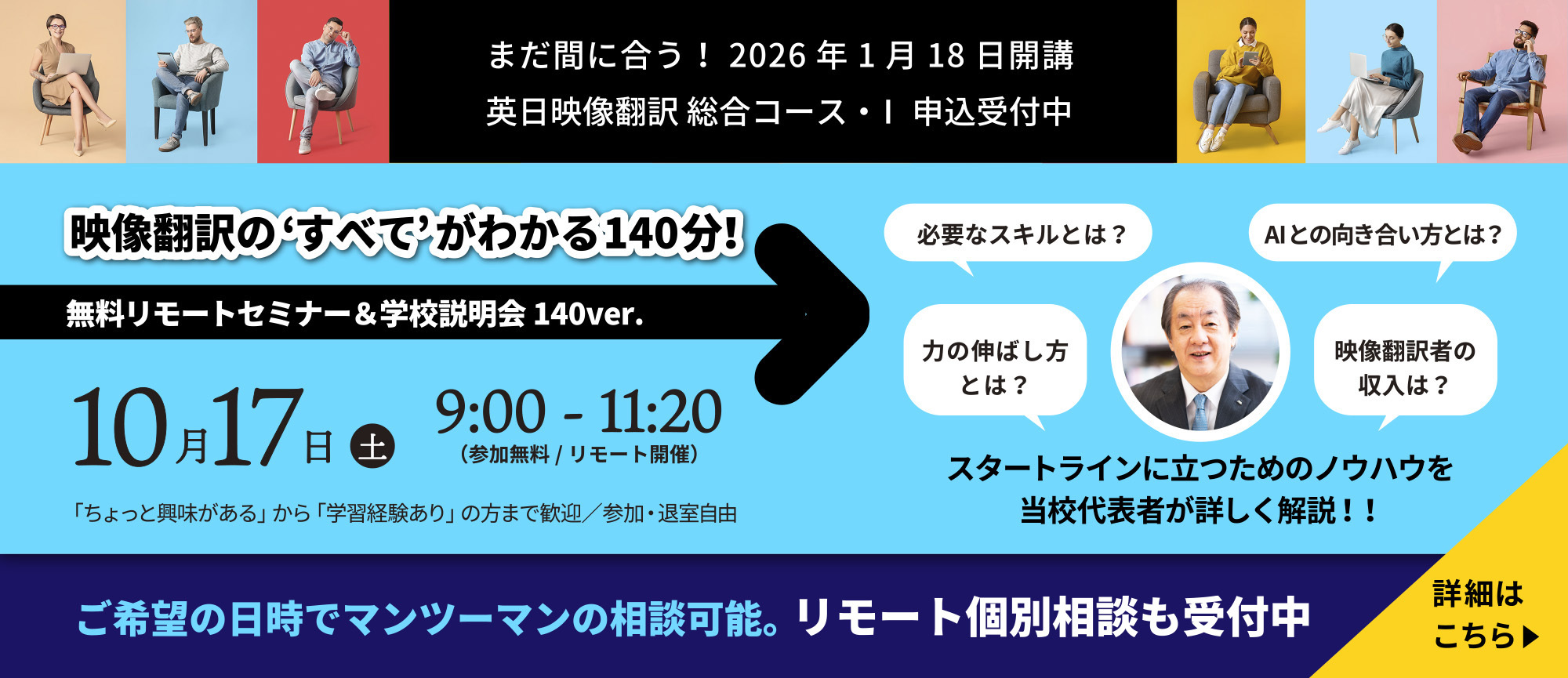 まだ間に合う！ 2026 年 1 月 18 日開講
英日映像翻訳 総合コース・I 申込受付中

映像翻訳の‘すべて’がわかる140分!

無料リモートセミナー＆学校説明会 140ver.

10月17日 土 9:00 - 11:20
（参加無料 / リモート開催）

「ちょっと興味がある」から「学習経験あり」の方まで歓迎／参加・退室自由

必要なスキルとは？

AIとの向き合い方とは？

力の伸ばし方とは？

映像翻訳者の収入は？

スタートラインに立つためのノウハウを
当校代表者が詳しく解説！！

ご希望の日時でマンツーマンの相談可能。リモート個別相談も受付中

詳細はこちら▶